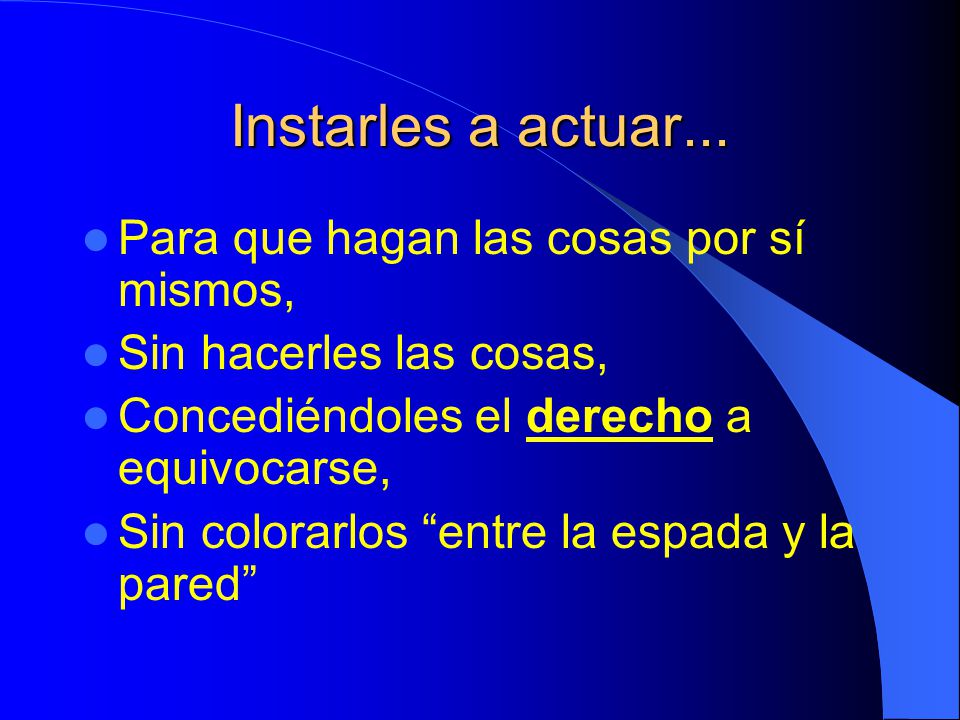 Instarles a actuar...

- Para que hagan las cosas por sí mismos,
- Sin hacerles las cosas,
- Concediéndoles el derecho a equivocarse,
- Sin colorarlos “entre la espada y la pared”